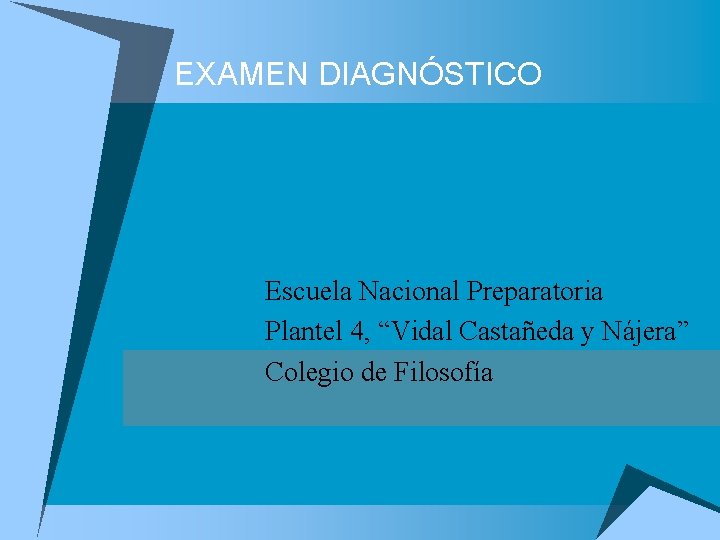 EXAMEN DIAGNÓSTICO

Escuela Nacional Preparatoria
Plantel 4, “Vidal Castañeda y Nájera”
Colegio de Filosofía